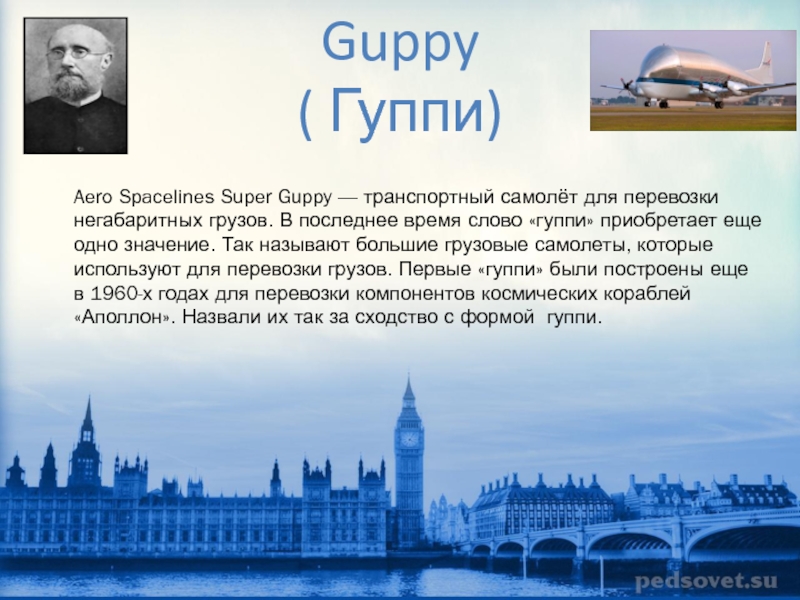 Guppy
( Гуппи)

Aero Spacelines Super Guppy — транспортный самолёт для перевозки негабаритных грузов. В последнее время слово «гуппи» приобретает еще одно значение. Так называют большие грузовые самолеты, которые используют для перевозки грузов. Первые «гуппи» были построены еще в 1960-х годах для перевозки компонентов космических кораблей «Аполлон». Назвали их так за сходство с формой гуппи.

pedsovet.su